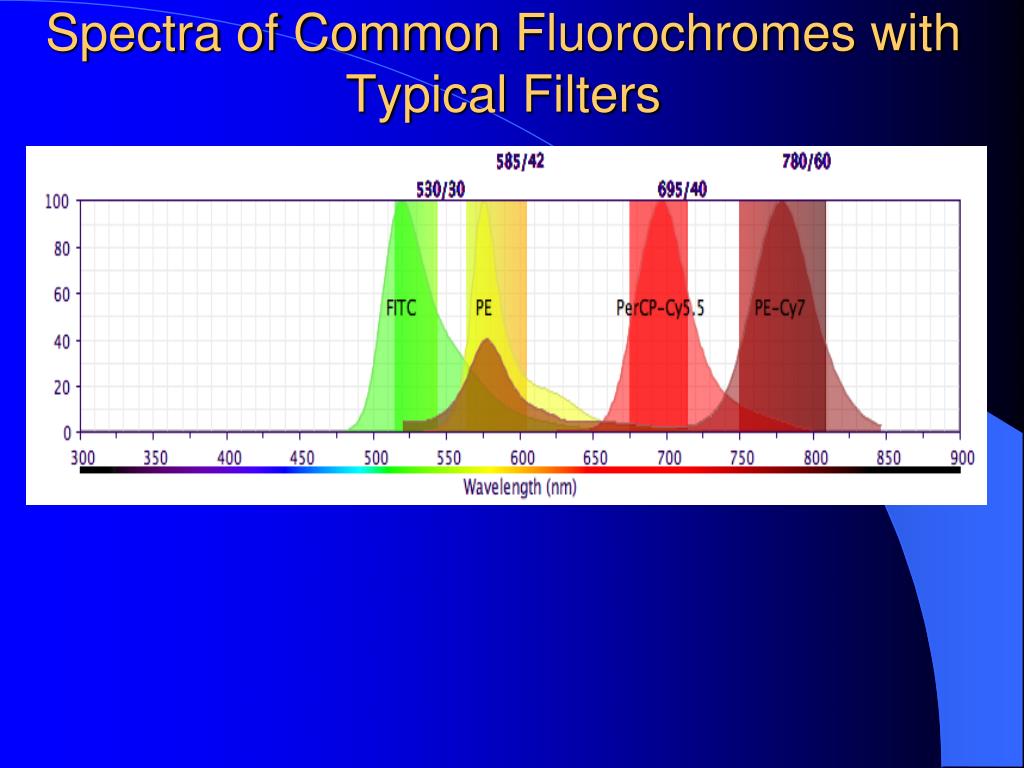 Spectra of Common Fluorochromes with Typical Filters

585/42
780/60
530/30
695/40

100
80
60
40
20
0

FITC
PE
PerCP-Cy5.5
PE-Cy7

300 350 400 450 500 550 600 650 700 750 800 850 900

Wavelength (nm)